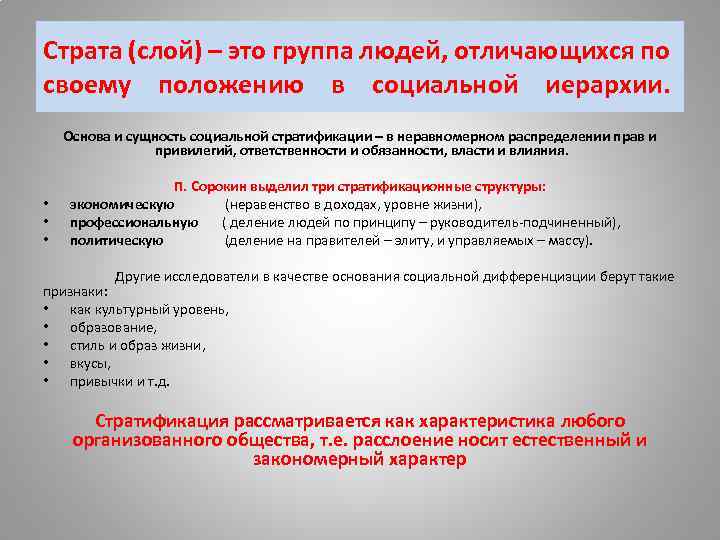 Страта (слой) – это группа людей, отличающихся по своему положению в социальной иерархии.

Основа и сущность социальной стратификации – в неравномерном распределении прав и привилегий, ответственности и обязанности, власти и влияния.

П. Сорокин выделил три стратификационные структуры:
• экономическую (неравенство в доходах, уровне жизни),
• профессиональную ( деление людей по принципу – руководитель-подчиненный),
• политическую (деление на правителей – элиту, и управляемых – массу).

Другие исследователи в качестве основания социальной дифференциации берут такие признаки:
• как культурный уровень,
• образование,
• стиль и образ жизни,
• вкусы,
• привычки и т.д.

Стратификация рассматривается как характеристика любого организованного общества, т.е. расслоение носит естественный и закономерный характер